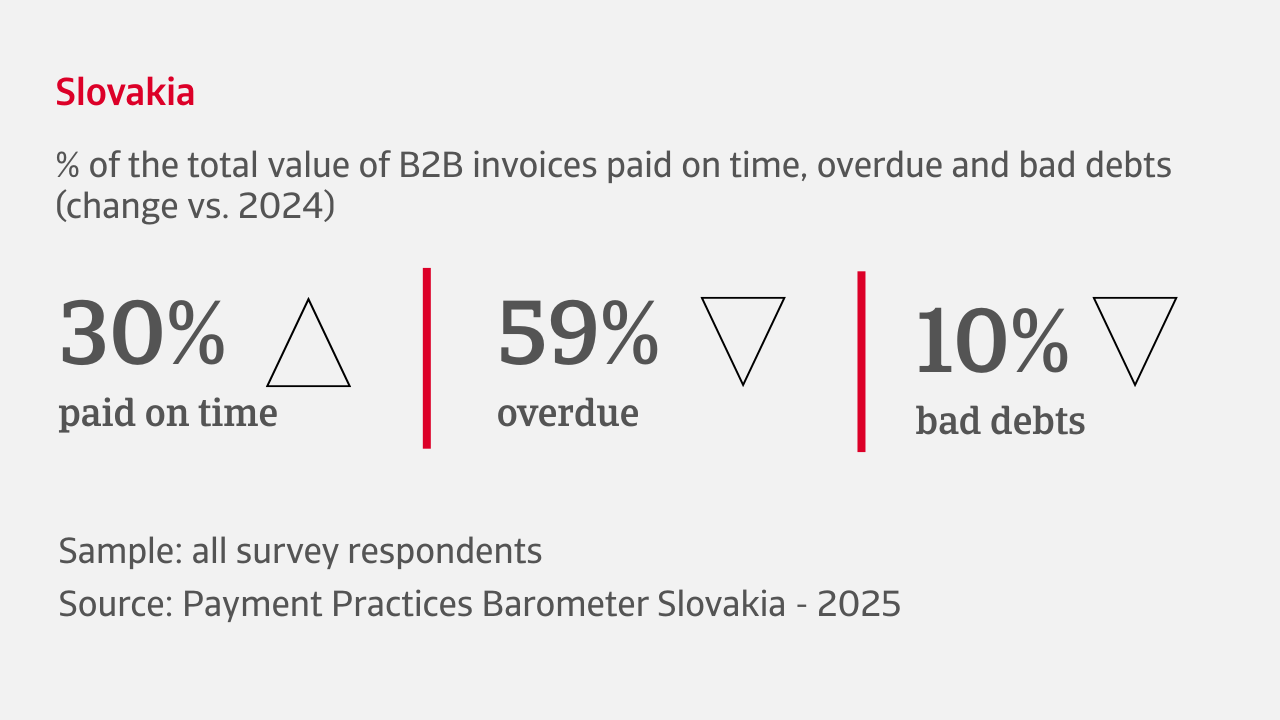 Slovakia

% of the total value of B2B invoices paid on time, overdue and bad debts (change vs. 2024)

30%
paid on time

59%
overdue

10%
bad debts

Sample: all survey respondents

Source: Payment Practices Barometer Slovakia - 2025